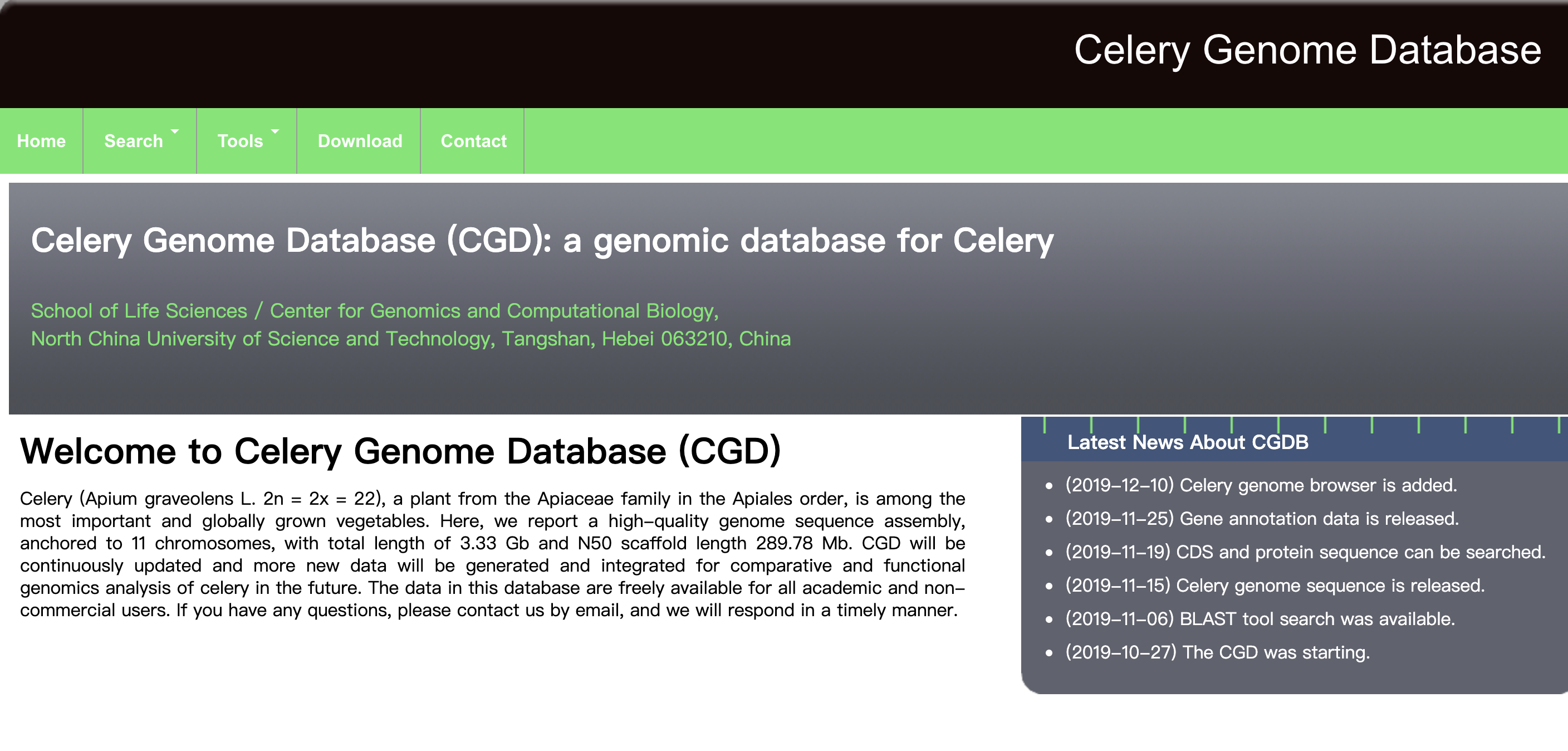 Celery Genome Database

Home Search Tools Download Contact

Celery Genome Database (CGD): a genomic database for Celery

School of Life Sciences / Center for Genomics and Computational Biology,
North China University of Science and Technology, Tangshan, Hebei 063210, China

Welcome to Celery Genome Database (CGD)

Celery (Apium graveolens L. 2n = 2x = 22), a plant from the Apiaceae family in the Apiales order, is among the most important and globally grown vegetables. Here, we report a high-quality genome sequence assembly, anchored to 11 chromosomes, with total length of 3.33 Gb and N50 scaffold length 289.78 Mb. CGD will be continuously updated and more new data will be generated and integrated for comparative and functional genomics analysis of celery in the future. The data in this database are freely available for all academic and non-commercial users. If you have any questions, please contact us by email, and we will respond in a timely manner.

Latest News About CGDB

- (2019-12-10) Celery genome browser is added.
- (2019-11-25) Gene annotation data is released.
- (2019-11-19) CDS and protein sequence can be searched.
- (2019-11-15) Celery genome sequence is released.
- (2019-11-06) BLAST tool search was available.
- (2019-10-27) The CGD was starting.